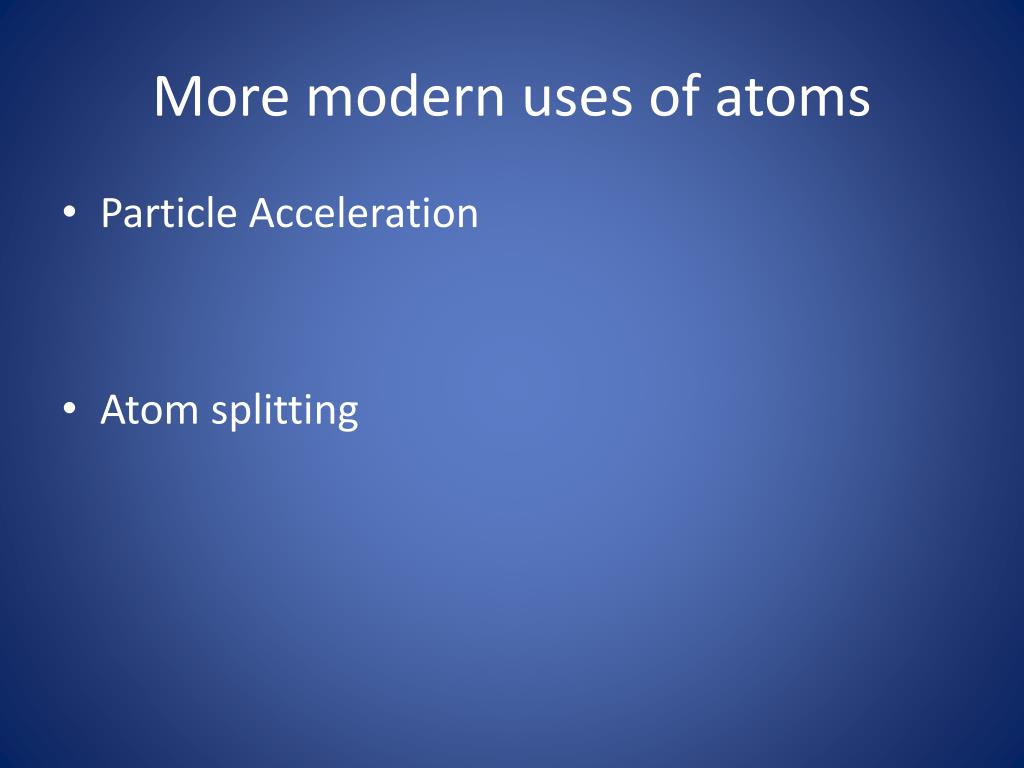 More modern uses of atoms

• Particle Acceleration

• Atom splitting